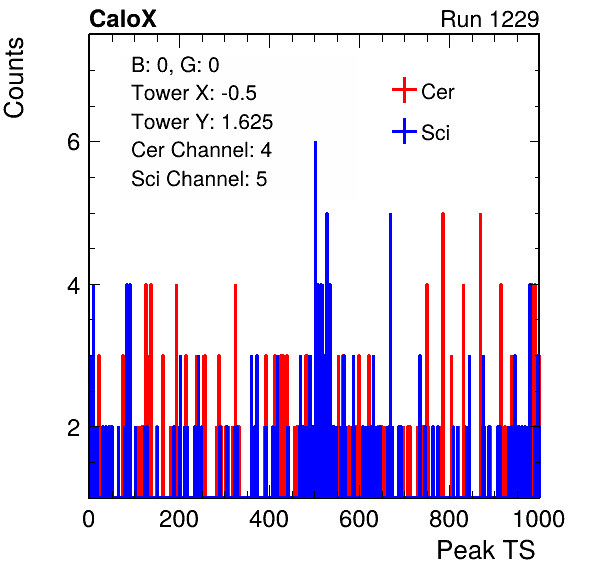 CaloX

Run 1229

Counts

B: 0, G: 0
Tower X: -0.5
Tower Y: 1.625
Cer Channel: 4
Sci Channel: 5

Cer
Sci

6
4
2

0
200
400
600
800
1000

Peak TS